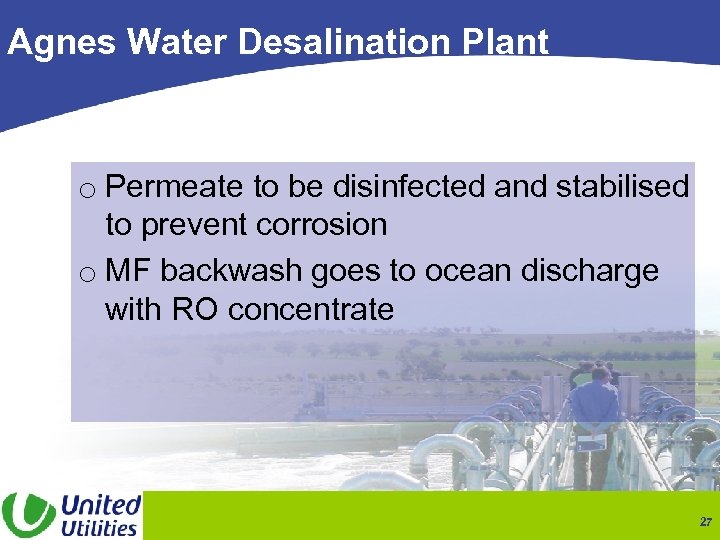 Agnes Water Desalination Plant

o Permeate to be disinfected and stabilised to prevent corrosion

o MF backwash goes to ocean discharge with RO concentrate

United Utilities

27